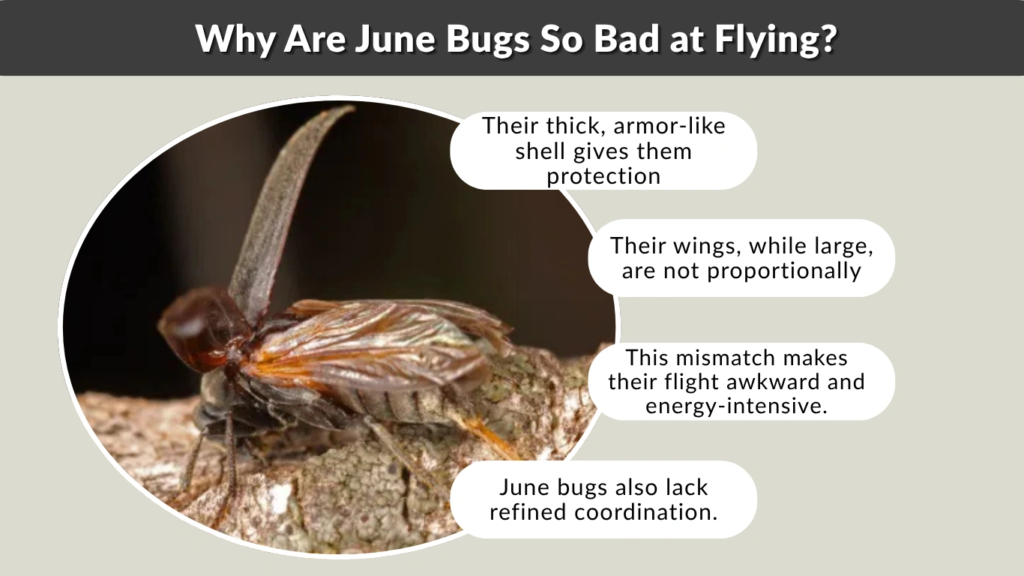 Why Are June Bugs So Bad at Flying?

Their thick, armor-like shell gives them protection

Their wings, while large, are not proportionally

This mismatch makes their flight awkward and energy-intensive.

June bugs also lack refined coordination.